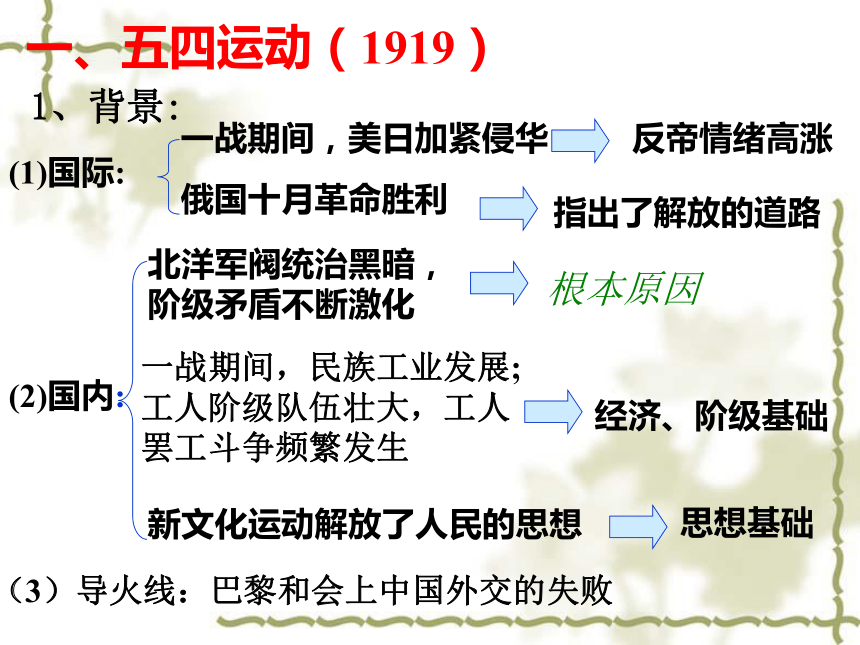 一、五四运动（1919）

1、背景：

(1)国际:

一战期间，美日加紧侵华 反帝情绪高涨

俄国十月革命胜利 指出了解放的道路

(2)国内:

北洋军阀统治黑暗，阶级矛盾不断激化 根本原因

一战期间，民族工业发展；工人阶级队伍壮大，工人罢工斗争频繁发生 经济、阶级基础

新文化运动解放了人民的思想 思想基础

（3）导火线：巴黎和会上中国外交的失败